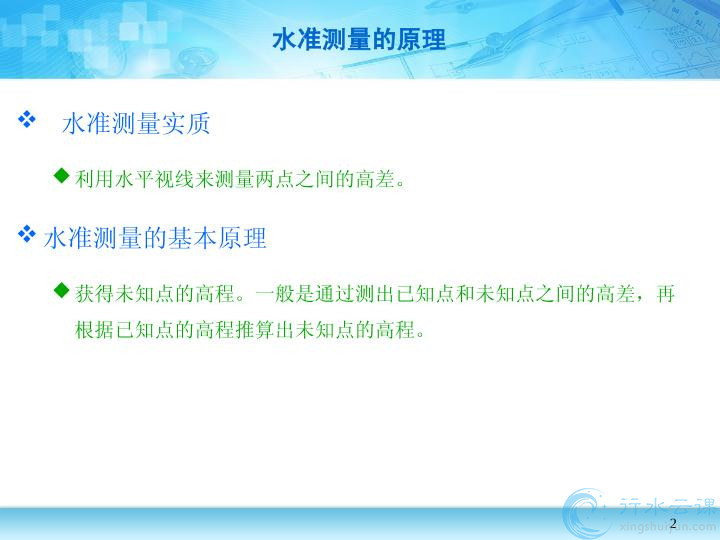 水准测量的原理

❖ 水准测量实质

◆ 利用水平视线来测量两点之间的高差。

❖ 水准测量的基本原理

◆ 获得未知点的高程。一般是通过测出已知点和未知点之间的高差，再根据已知点的高程推算出未知点的高程。

行水云课
xingshuiyun.com

2